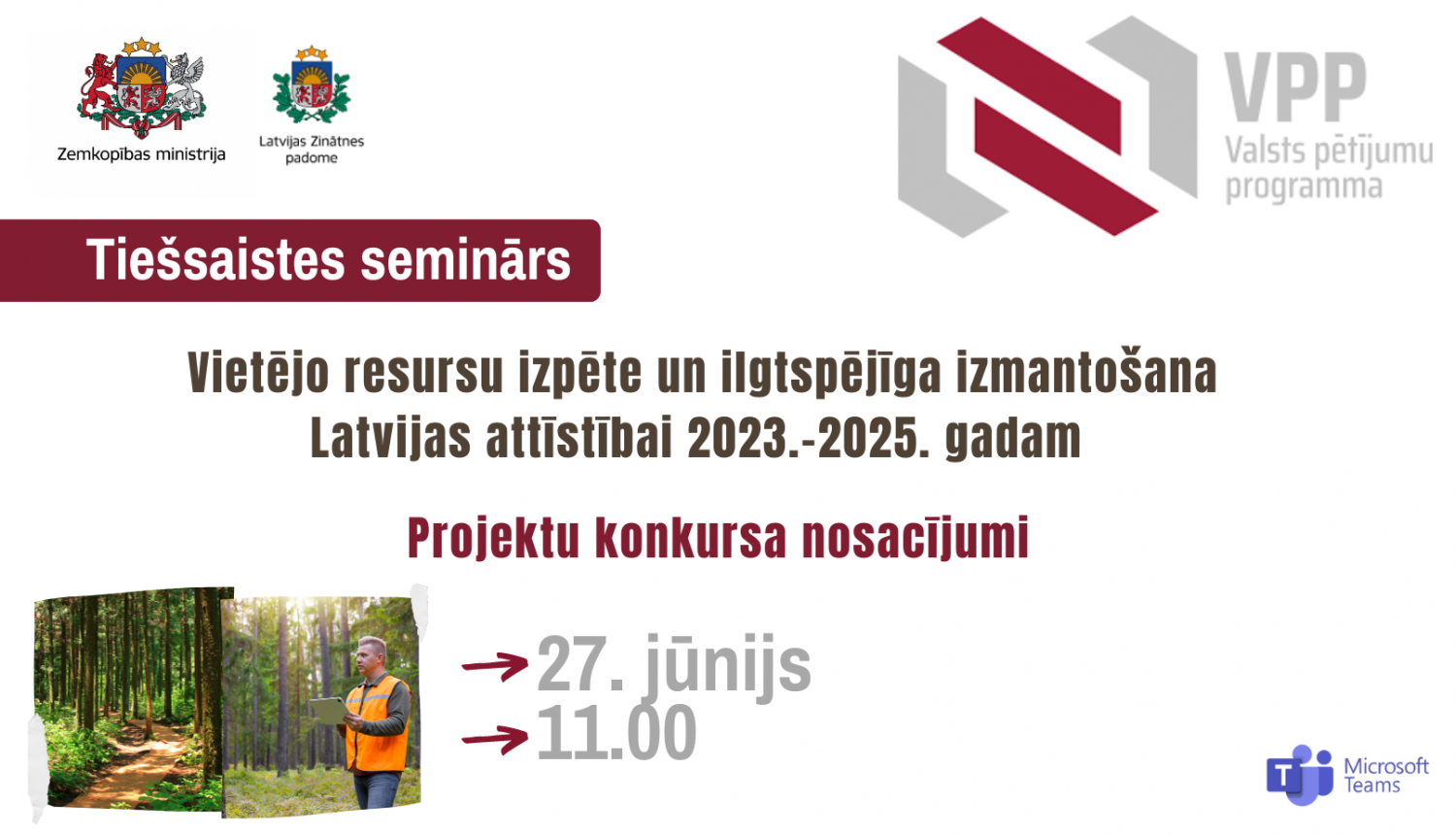 Zemkopības ministrija

Latvijas Zinātnes padome

VPP
Valsts pētījumu programma

Tiešsaistes seminārs

Vietējo resursu izpēte un ilgtspējīga izmantošana Latvijas attīstībai 2023.-2025. gadam

Projektu konkursa nosacījumi

27. jūnijs
11.00

Microsoft Teams